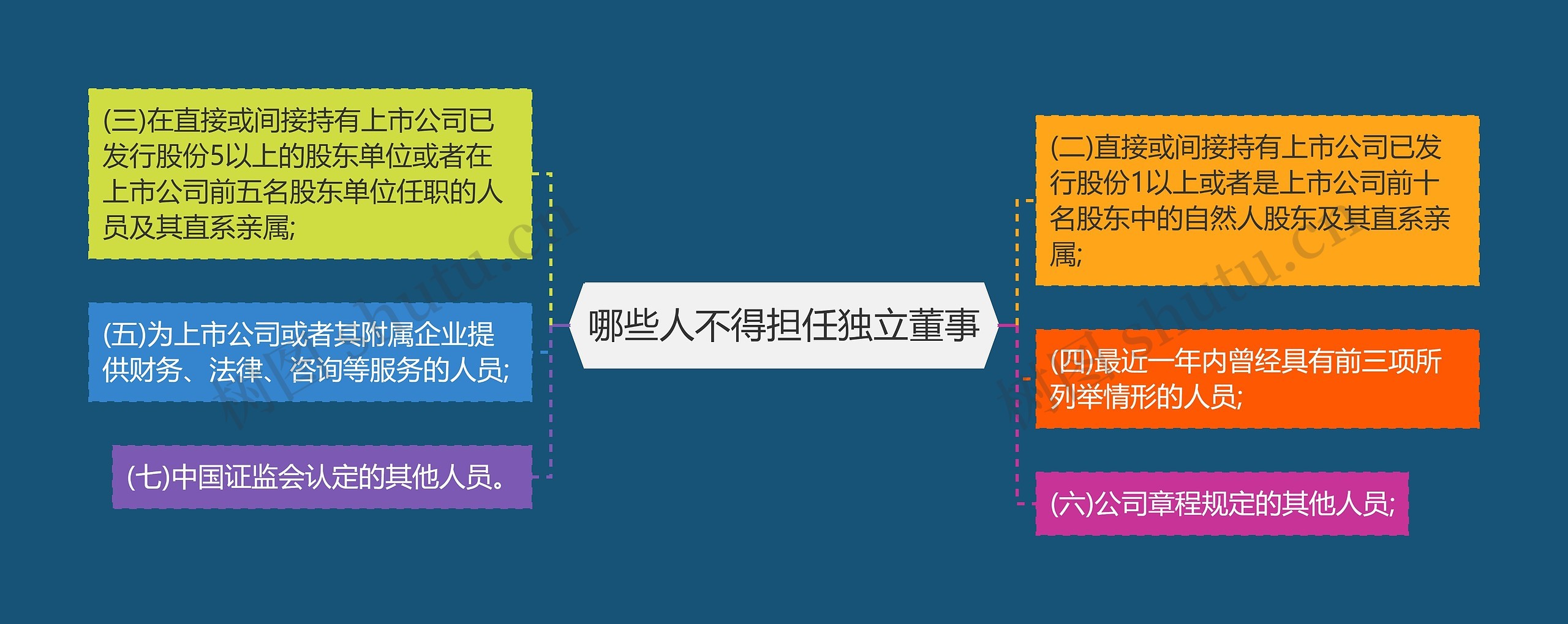 哪些人不得担任独立董事

(三)在直接或间接持有上市公司已发行股份5以上的股东单位或者在上市公司前五名股东单位任职的人员及其直系亲属;

(五)为上市公司或者其附属企业提供财务、法律、咨询等服务的人员;

(七)中国证监会认定的其他人员。

(二)直接或间接持有上市公司已发行股份1以上或者是上市公司前十名股东中的自然人股东及其直系亲属;

(四)最近一年内曾经具有前三项所列举情形的人员;

(六)公司章程规定的其他人员;

树图 shutu.cn

树图 shutu.cn